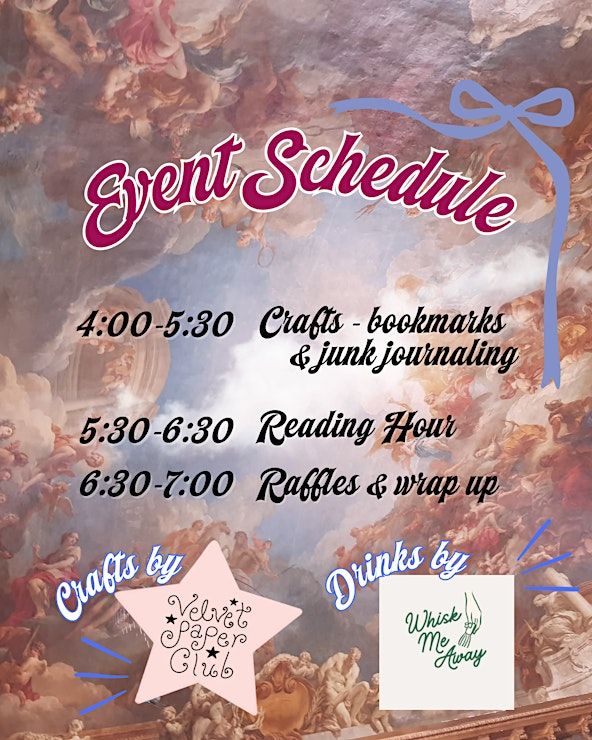 Event Schedule

4:00-5:30 Crafts - bookmarks & junk journaling

5:30-6:30 Reading Hour

6:30-7:00 Raffles & wrap up

Crafts by

Velvet Paper Club

Drinks by

Whisk Me Away